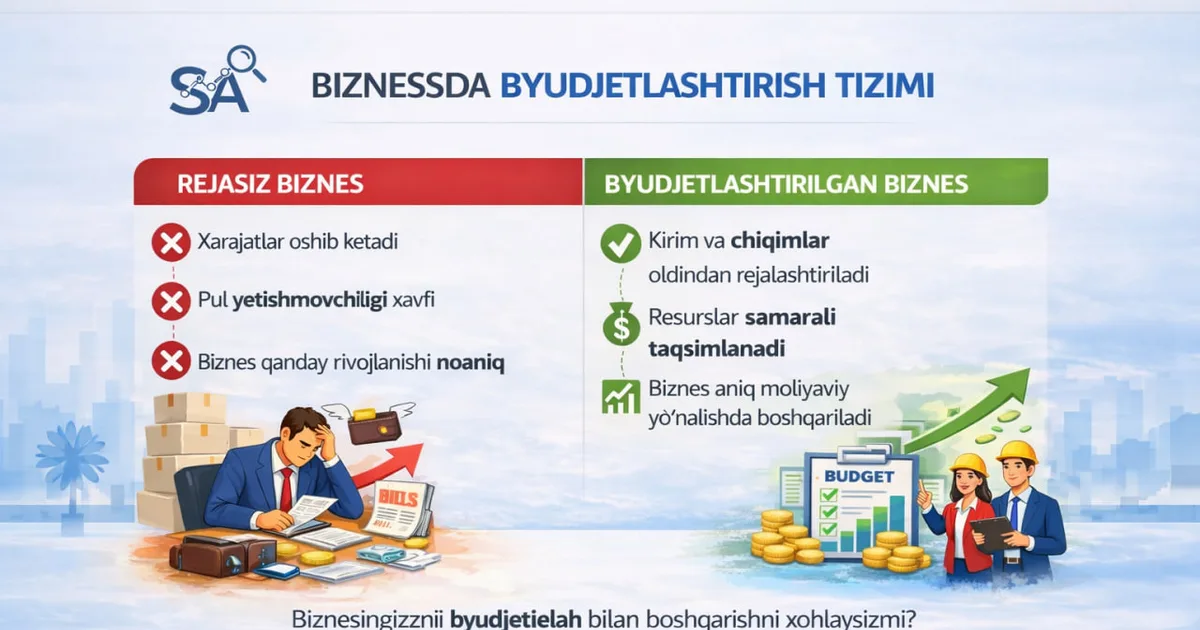 SA

BIZNESSDA BYUDJETLASHTIRISH TIZIMI

REJASIZ BIZNES

Xarajatlar oshib ketadi

Pul yetishmovchiligi xavfi

Biznes qanday rivojlanishi noaniq

BILLS

BYUDJETLASHTIRILGAN BIZNES

Kirim va chiqimlar oldindan rejalashtiriladi

Resurslar samarali taqsimlanadi

Biznes aniq moliyaviy yo'nalishda boshqariladi

BUDGET

Biznesingizznii byudjetielah bilan boshqarishni xohlaysizmi?